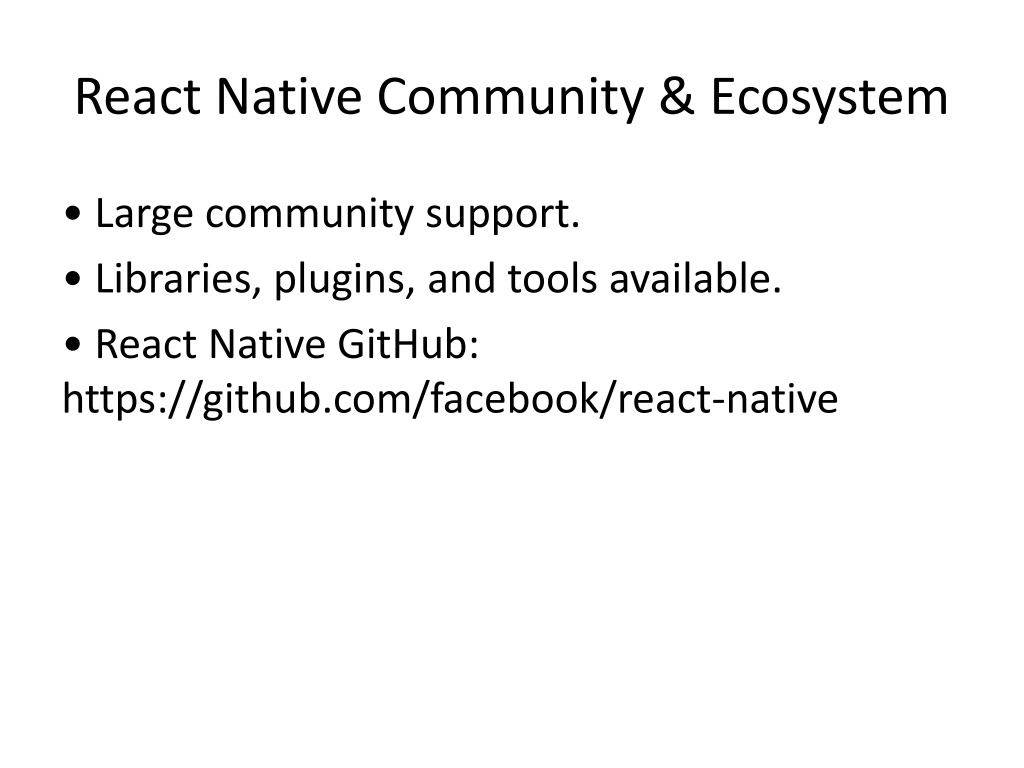 React Native Community & Ecosystem

• Large community support.

• Libraries, plugins, and tools available.

• React Native GitHub: https://github.com/facebook/react-native